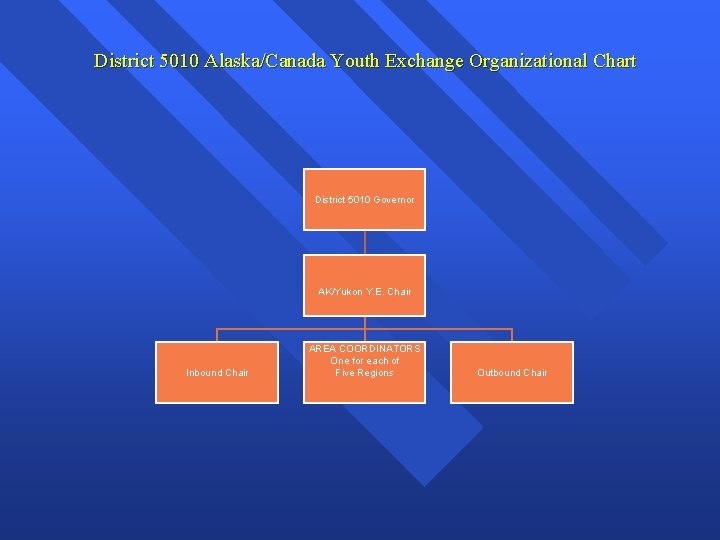 District 5010 Alaska/Canada Youth Exchange Organizational Chart

District 5010 Governor

AK/Yukon Y.E. Chair

Inbound Chair

AREA COORDINATORS
One for each of
Five Regions

Outbound Chair